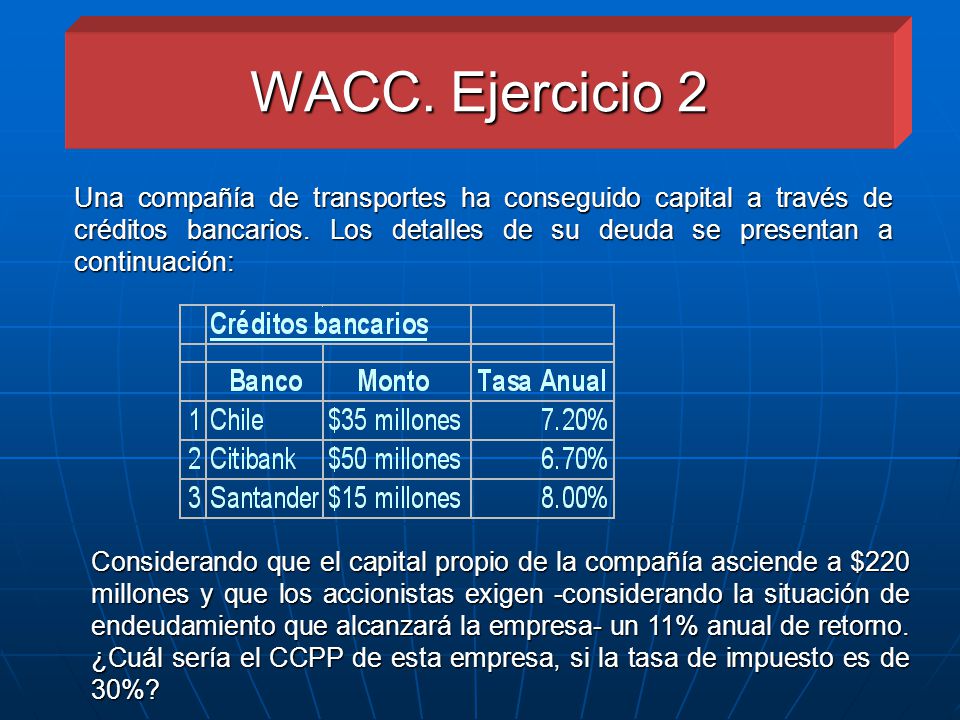 WACC. Ejercicio 2

Una compañía de transportes ha conseguido capital a través de créditos bancarios. Los detalles de su deuda se presentan a continuación:

| | Créditos bancarios | | |
|---|---|---|---|
| | | | |
| | Banco | Monto | Tasa Anual |
| 1 | Chile | \$35 millones | 7.20% |
| 2 | Citibank | \$50 millones | 6.70% |
| 3 | Santander | \$15 millones | 8.00% |

Considerando que el capital propio de la compañía asciende a \$220 millones y que los accionistas exigen -considerando la situación de endeudamiento que alcanzará la empresa- un 11% anual de retorno. ¿Cuál sería el CCPP de esta empresa, si la tasa de impuesto es de 30%?